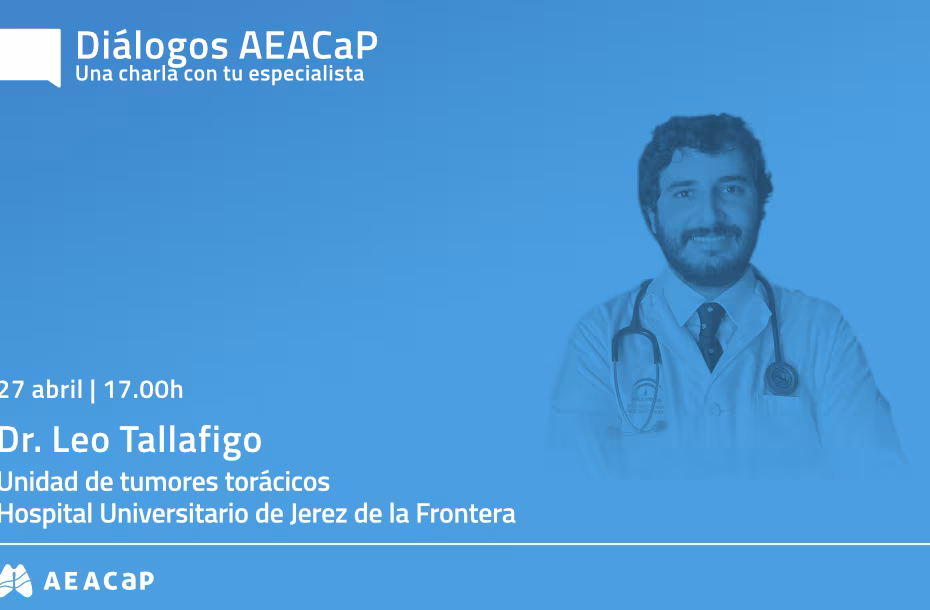 Diálogos AEACaP
Una charla con tu especialista

27 abril | 17.00h

Dr. Leo Tallafigo

Unidad de tumores torácicos
Hospital Universitario de Jerez de la Frontera

AEACaP